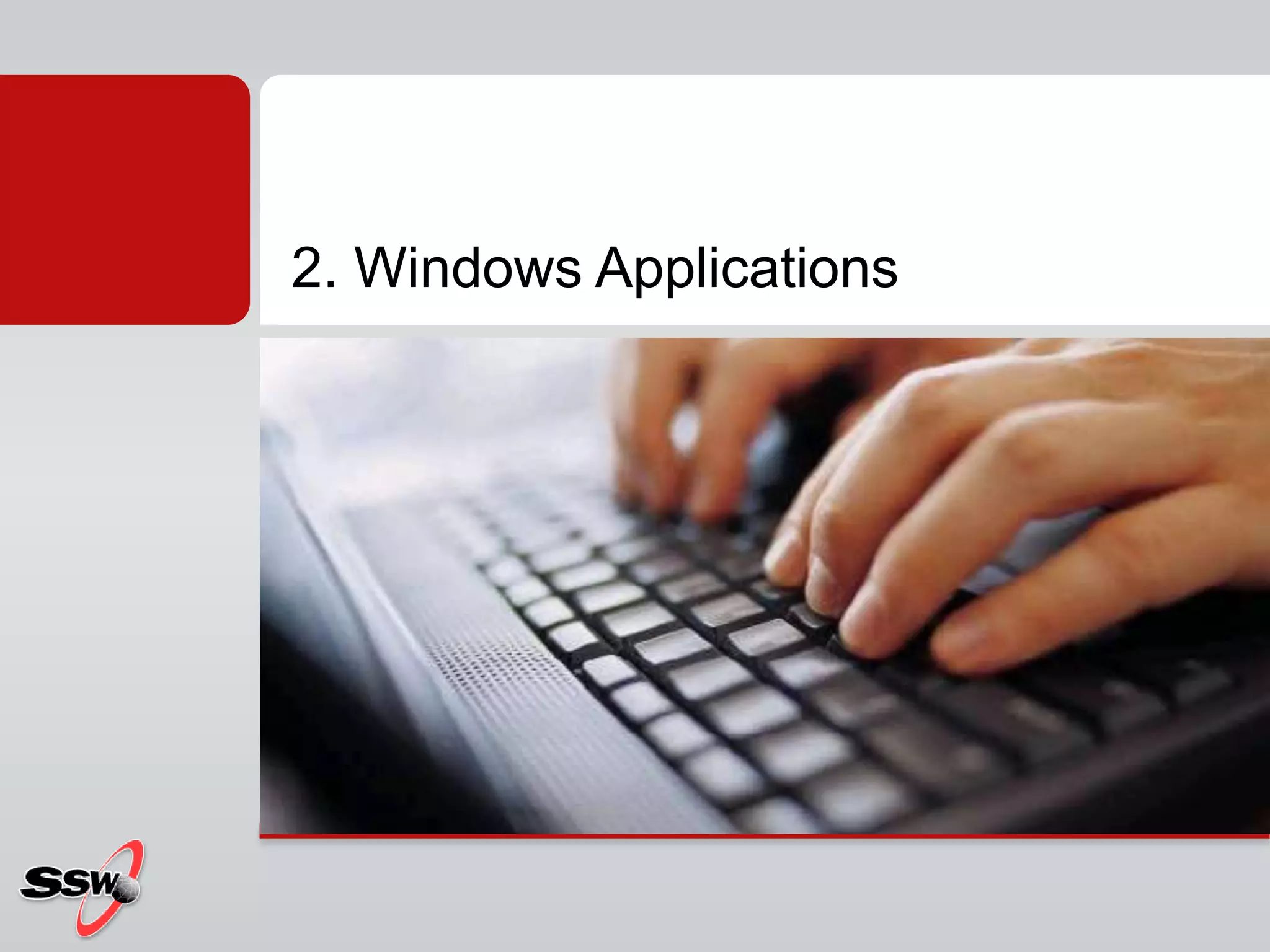 2. Windows Applications

SSW